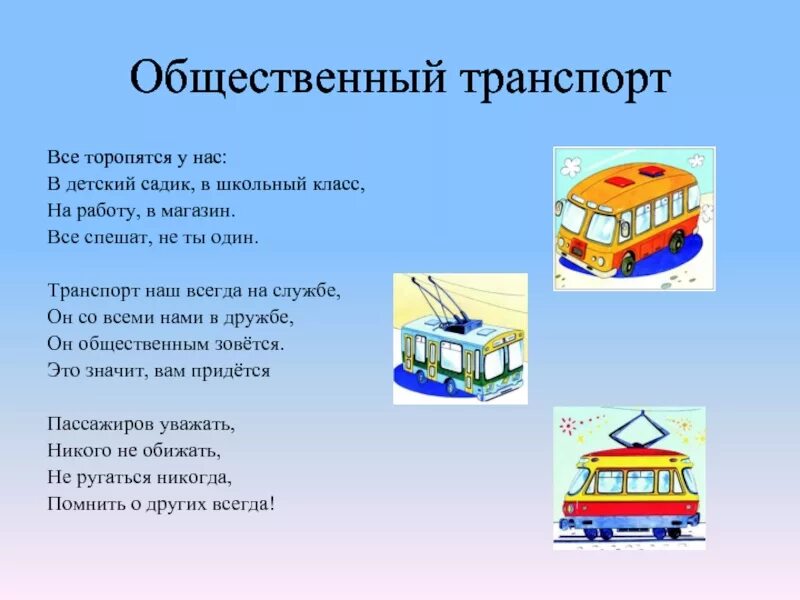 Общественный транспорт

Все торопятся у нас:
В детский садик, в школьный класс,
На работу, в магазин.
Все спешат, не ты один.

Транспорт наш всегда на службе,
Он со всеми нами в дружбе,
Он общественным зовётся.
Это значит, вам придётся

Пассажиров уважать,
Никого не обижать,
Не ругаться никогда,
Помнить о других всегда!